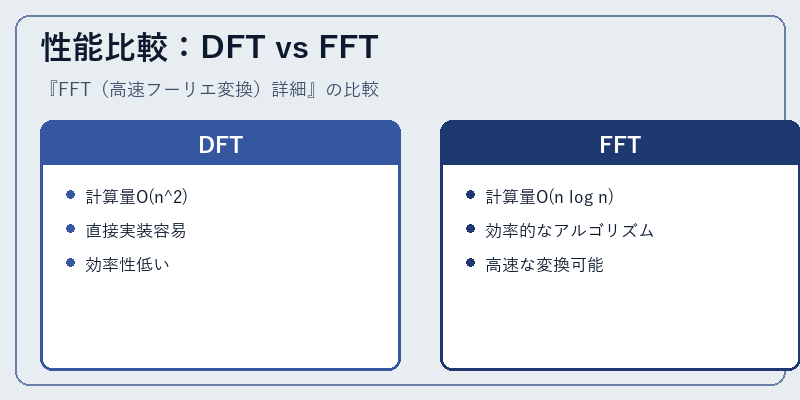 性能比較：DFT vs FFT

『FFT（高速フーリエ変換）詳細』の比較

DFT

- 計算量O(n^2)
- 直接実装容易
- 効率性低い

FFT

- 計算量O(n log n)
- 効率的なアルゴリズム
- 高速な変換可能